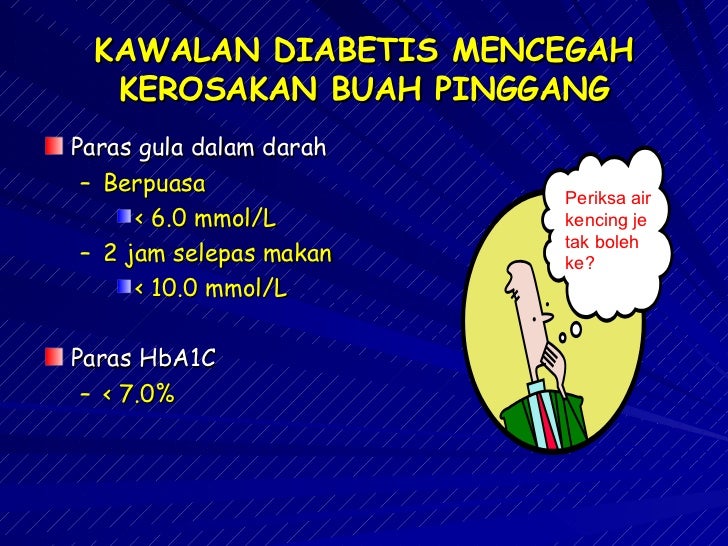 KAWALAN DIABETIS MENCEGAH KEROSAKAN BUAH PINGGANG

Paras gula dalam darah
– Berpuasa
< 6.0 mmol/L
– 2 jam selepas makan
< 10.0 mmol/L

Paras HbA1C
– < 7.0%

Periksa air kencing je tak boleh ke?